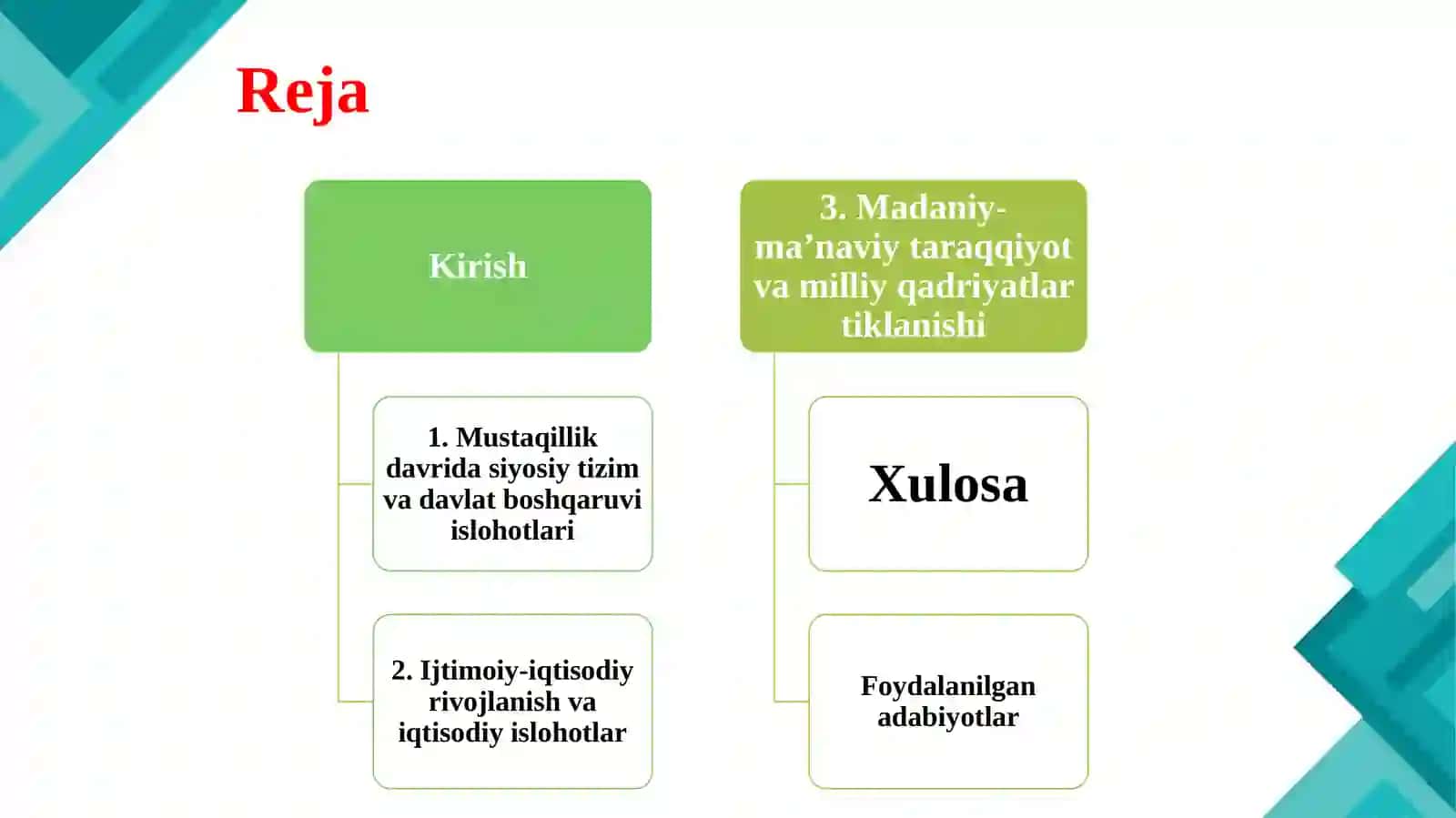 Reja

Kirish

1. Mustaqillik davrida siyosiy tizim va davlat boshqaruvi islohotlari

2. Ijtimoiy-iqtisodiy rivojlanish va iqtisodiy islohotlar

3. Madaniy-ma’naviy taraqqiyot va milliy qadriyatlar tiklanishi

Xulosa

Foydalanilgan adabiyotlar